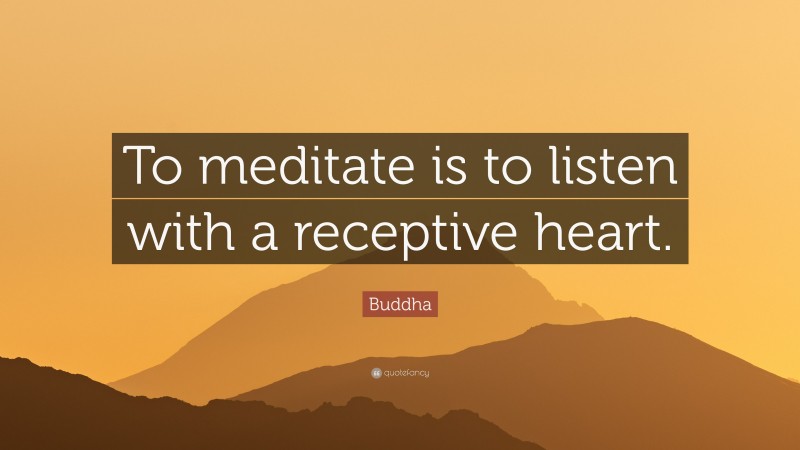 To meditate is to listen with a receptive heart.

Buddha

quotefancy